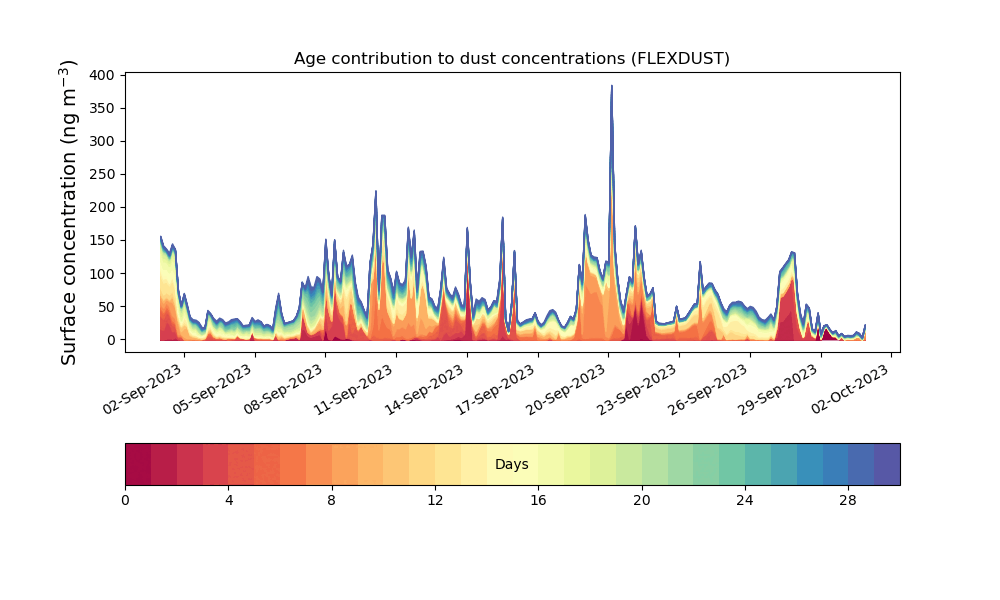 Age contribution to dust concentrations (FLEXDUST)

Surface concentration (ng m$^{-3}$)

400
350
300
250
200
150
100
50
0

02-Sep-2023
05-Sep-2023
08-Sep-2023
11-Sep-2023
14-Sep-2023
17-Sep-2023
20-Sep-2023
23-Sep-2023
26-Sep-2023
29-Sep-2023
02-Oct-2023

Days

0
4
8
12
16
20
24
28